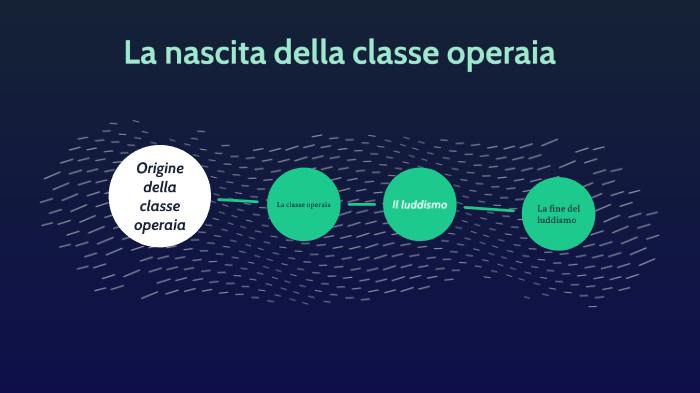 La nascita della classe operaia

Origine della classe operaia

La classe operaia

Il luddismo

La fine del luddismo